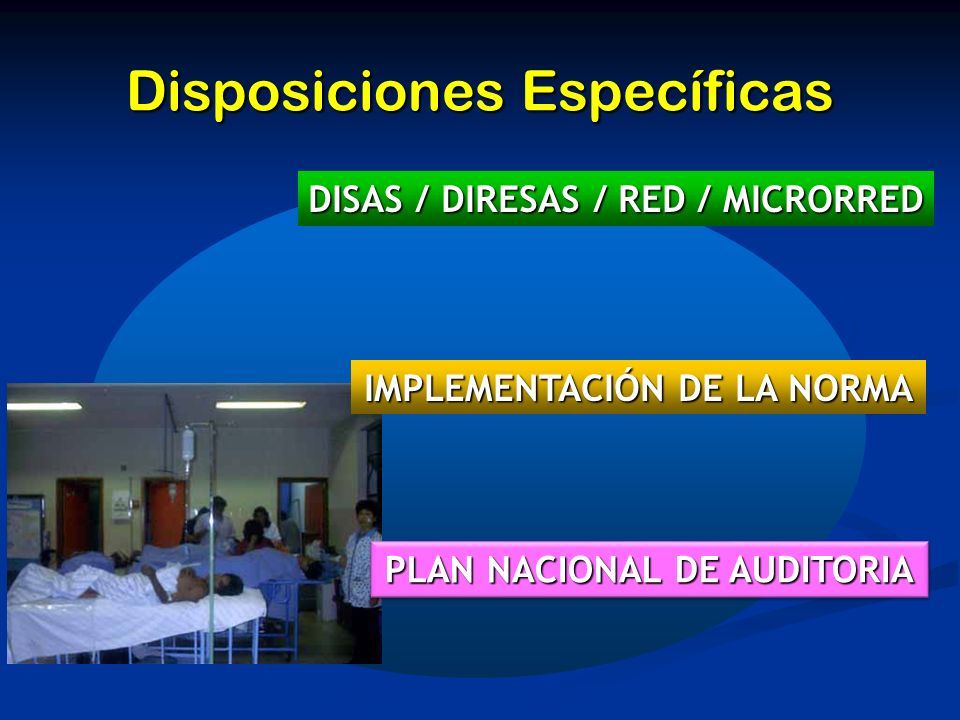 Disposiciones Específicas

DISAS / DIRESAS / RED / MICRORRED

IMPLEMENTACIÓN DE LA NORMA

PLAN NACIONAL DE AUDITORIA